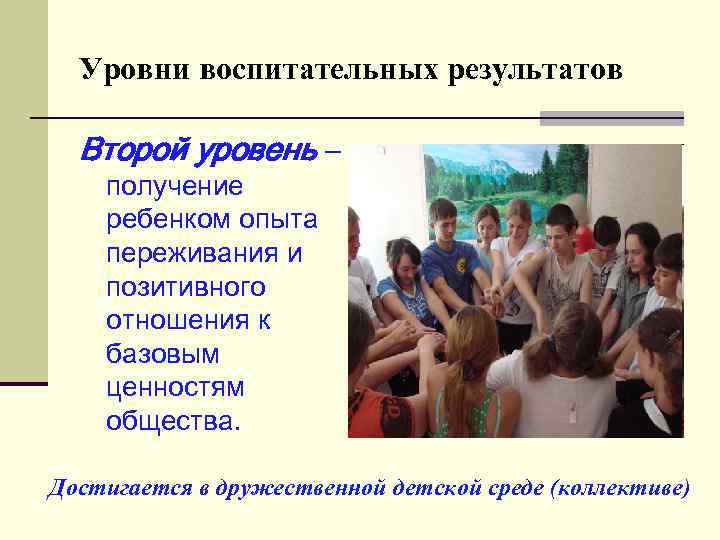 Уровни воспитательных результатов

Второй уровень – получение ребенком опыта переживания и позитивного отношения к базовым ценностям общества.

Достигается в дружественной детской среде (коллективе)